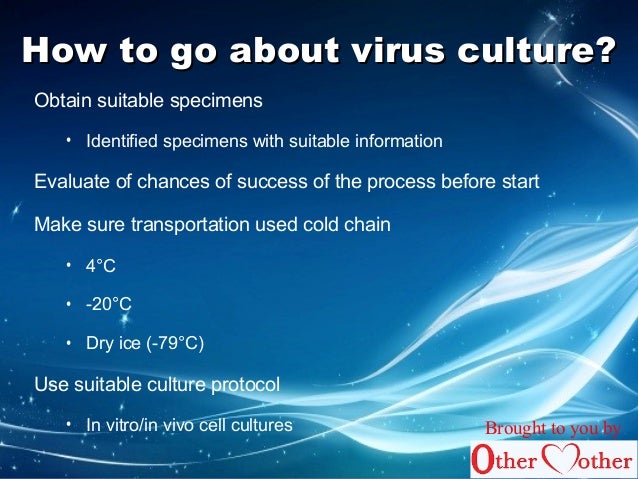 How to go about virus culture?

Obtain suitable specimens

• Identified specimens with suitable information

Evaluate of chances of success of the process before start

Make sure transportation used cold chain

• 4°C

• -20°C

• Dry ice (-79°C)

Use suitable culture protocol

• In vitro/in vivo cell cultures

Brought to you by

Other Mother